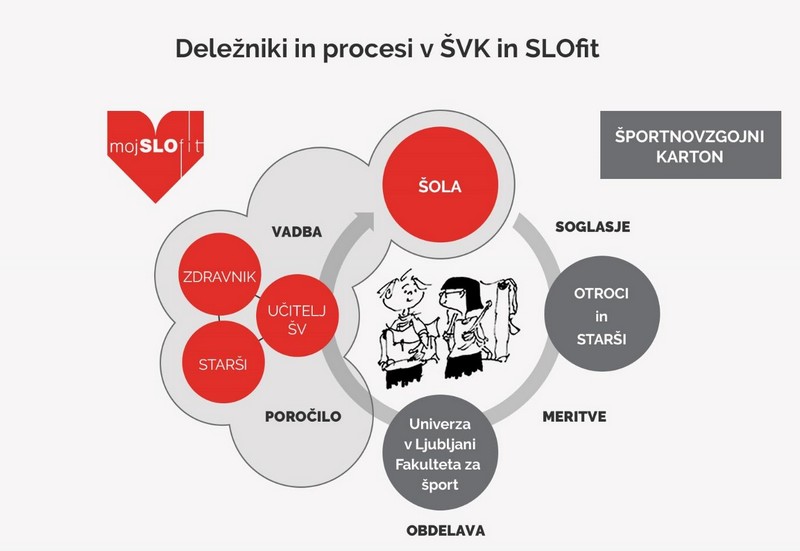 Deležniki in procesi v ŠVK in SLOfit

mojSLOfit

ŠPORTNOVZGOJNI KARTON

ŠOLA

VADBA

SOGLASJE

ZDRAVNIK

UČITELJ ŠV

STARŠI

OTROCI in STARŠI

POROČILO

MERITVE

Univerza v Ljubljani Fakulteta za šport

OBDELAVA